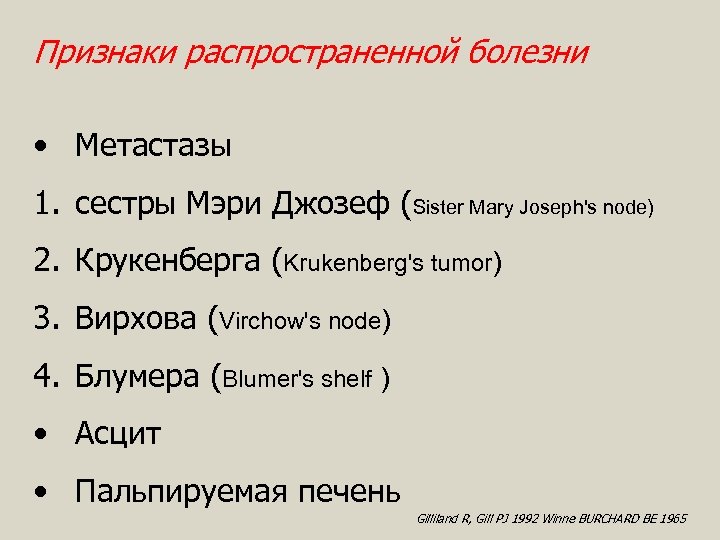 Признаки распространенной болезни

• Метастазы

1. сестры Мэри Джозеф (Sister Mary Joseph's node)

2. Крукенберга (Krukenberg's tumor)

3. Вирхова (Virchow's node)

4. Блумера (Blumer's shelf )

• Асцит

• Пальпируемая печень

Gilliland R, Gill PJ 1992 Winne BURCHARD BE 1965